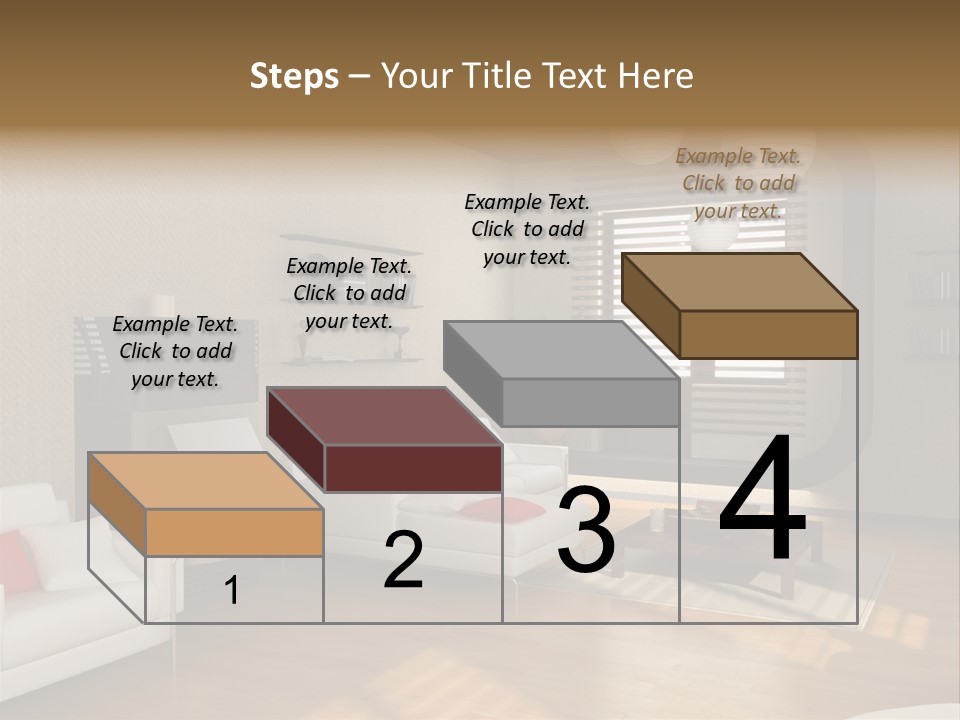 Steps – Your Title Text Here

Example Text. Click to add your text.

Example Text. Click to add your text.

Example Text. Click to add your text.

Example Text. Click to add your text.

1

2

3

4